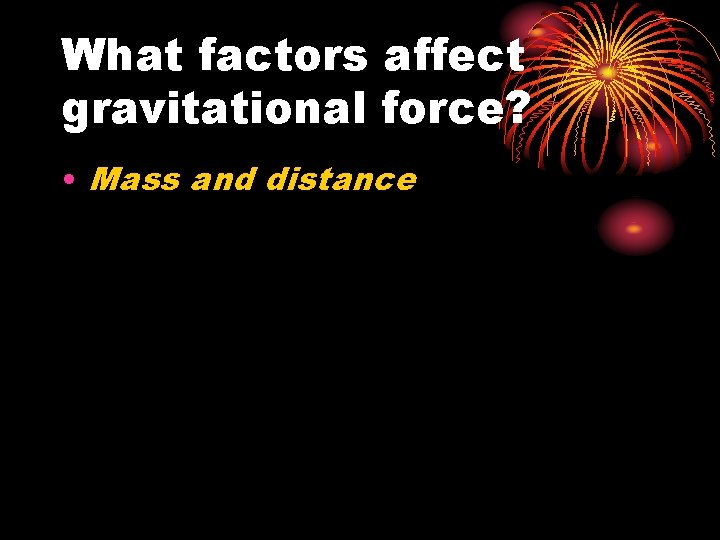 What factors affect gravitational force?

• Mass and distance